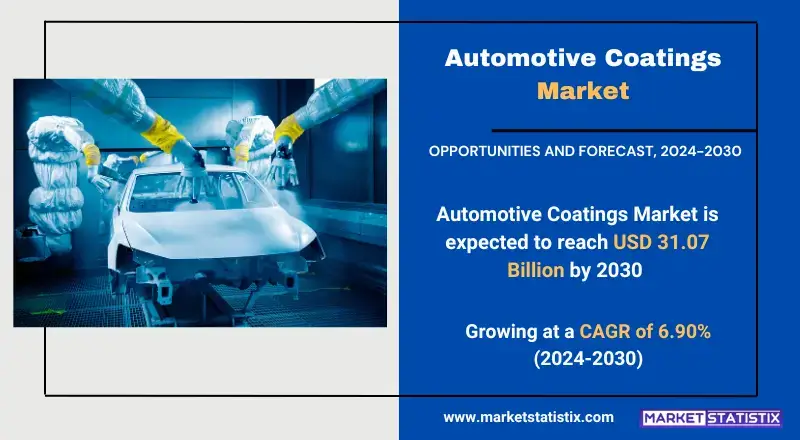 Automotive Coatings Market

OPPORTUNITIES AND FORECAST, 2024-2030

Automotive Coatings Market is expected to reach USD 31.07 Billion by 2030

Growing at a CAGR of 6.90% (2024-2030)

www.marketstatistix.com

MARKET STATISTIX